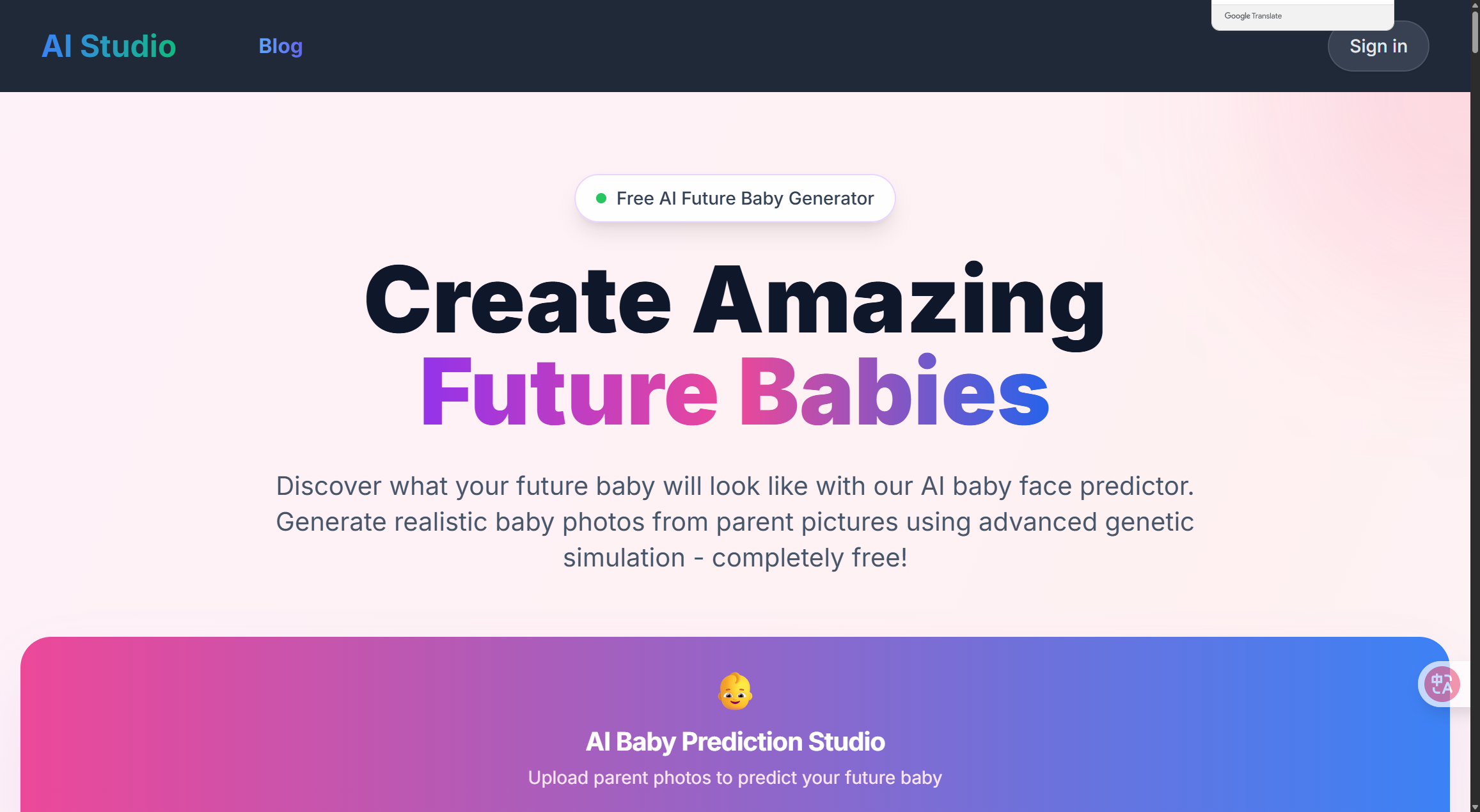 AI Studio Blog

Google Translate

Sign in

Free AI Future Baby Generator

Create Amazing Future Babies

Discover what your future baby will look like with our AI baby face predictor. Generate realistic baby photos from parent pictures using advanced genetic simulation - completely free!

AI Baby Prediction Studio

Upload parent photos to predict your future baby